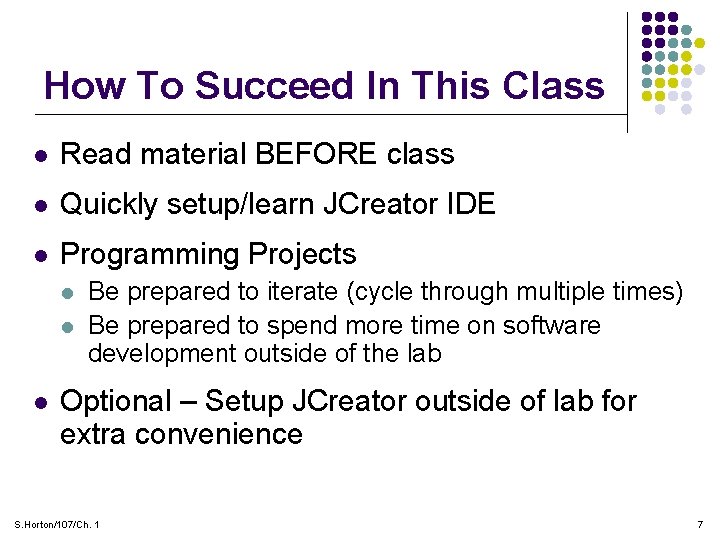 How To Succeed In This Class

- Read material BEFORE class
- Quickly setup/learn JCreator IDE
- Programming Projects
  - Be prepared to iterate (cycle through multiple times)
  - Be prepared to spend more time on software development outside of the lab
- Optional – Setup JCreator outside of lab for extra convenience

S.Horton/107/Ch. 1

7